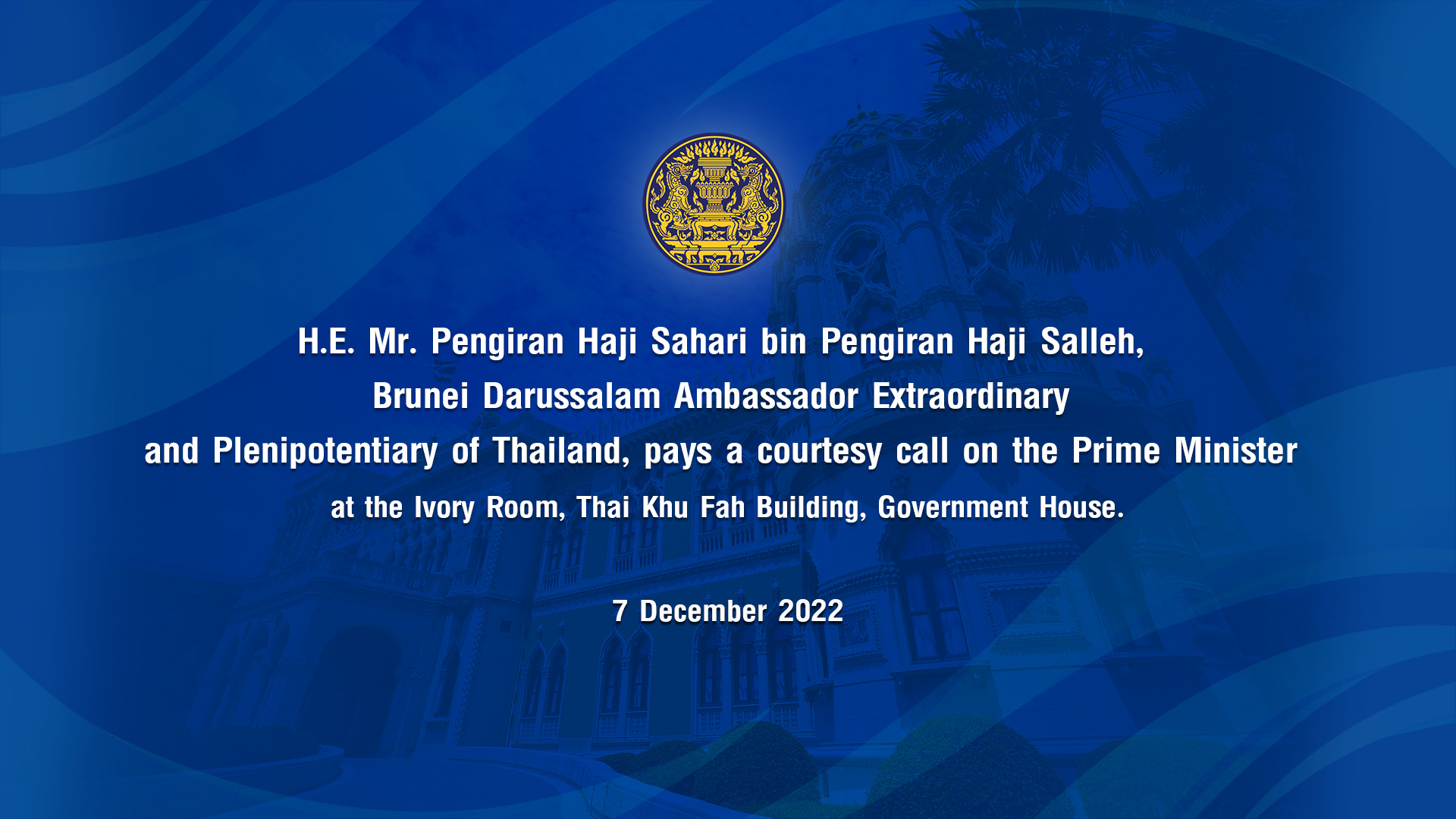 H.E. Mr. Pengiran Haji Sahari bin Pengiran Haji Salleh,
Brunei Darussalam Ambassador Extraordinary
and Plenipotentiary of Thailand, pays a courtesy call on the Prime Minister
at the Ivory Room, Thai Khu Fah Building, Government House.

7 December 2022